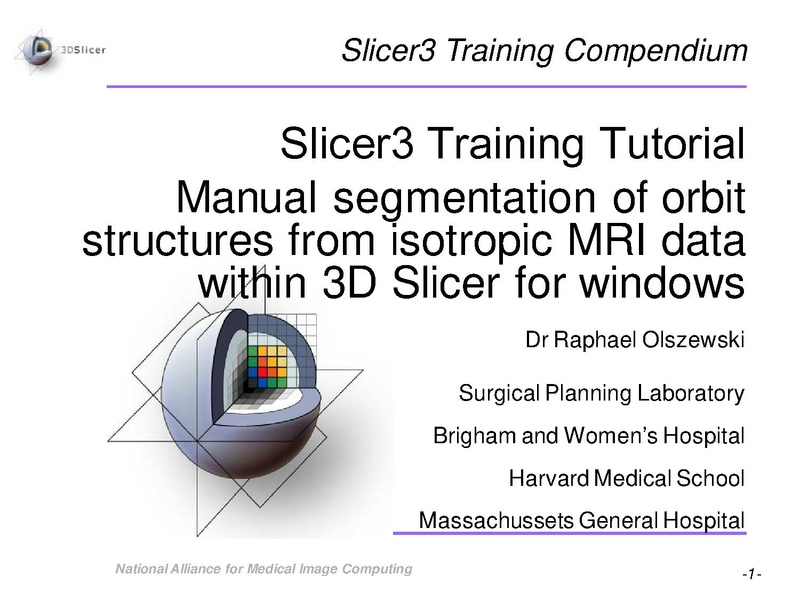 3DSlicer

Slicer3 Training Compendium

Slicer3 Training Tutorial
Manual segmentation of orbit structures from isotropic MRI data within 3D Slicer for windows

Dr Raphael Olszewski

Surgical Planning Laboratory
Brigham and Women's Hospital
Harvard Medical School
Massachussets General Hospital

National Alliance for Medical Image Computing

-1-